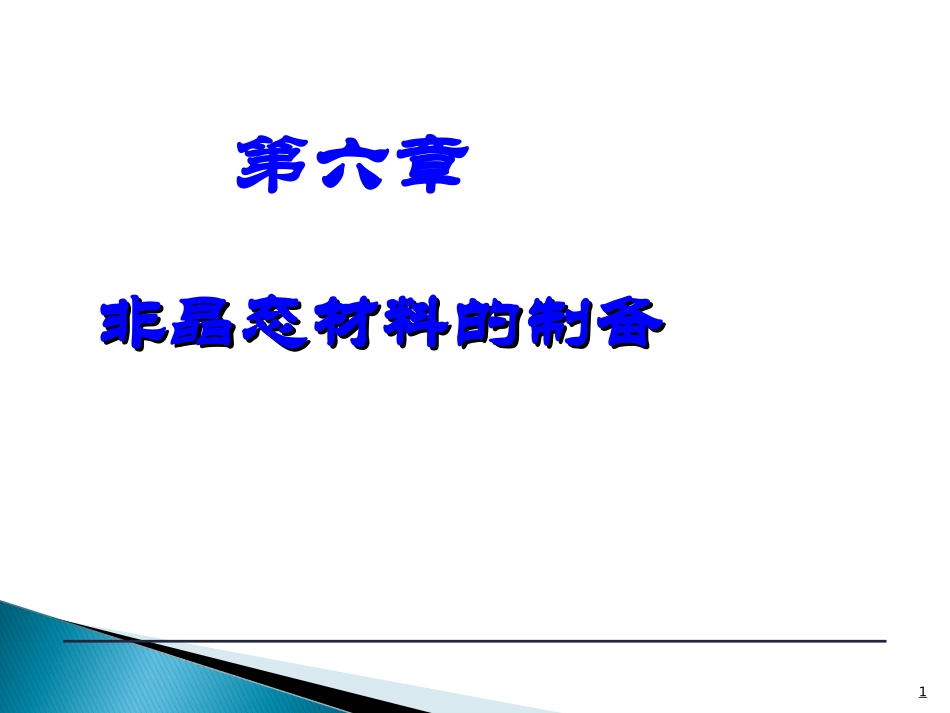 第六章

非晶态材料的制备

1